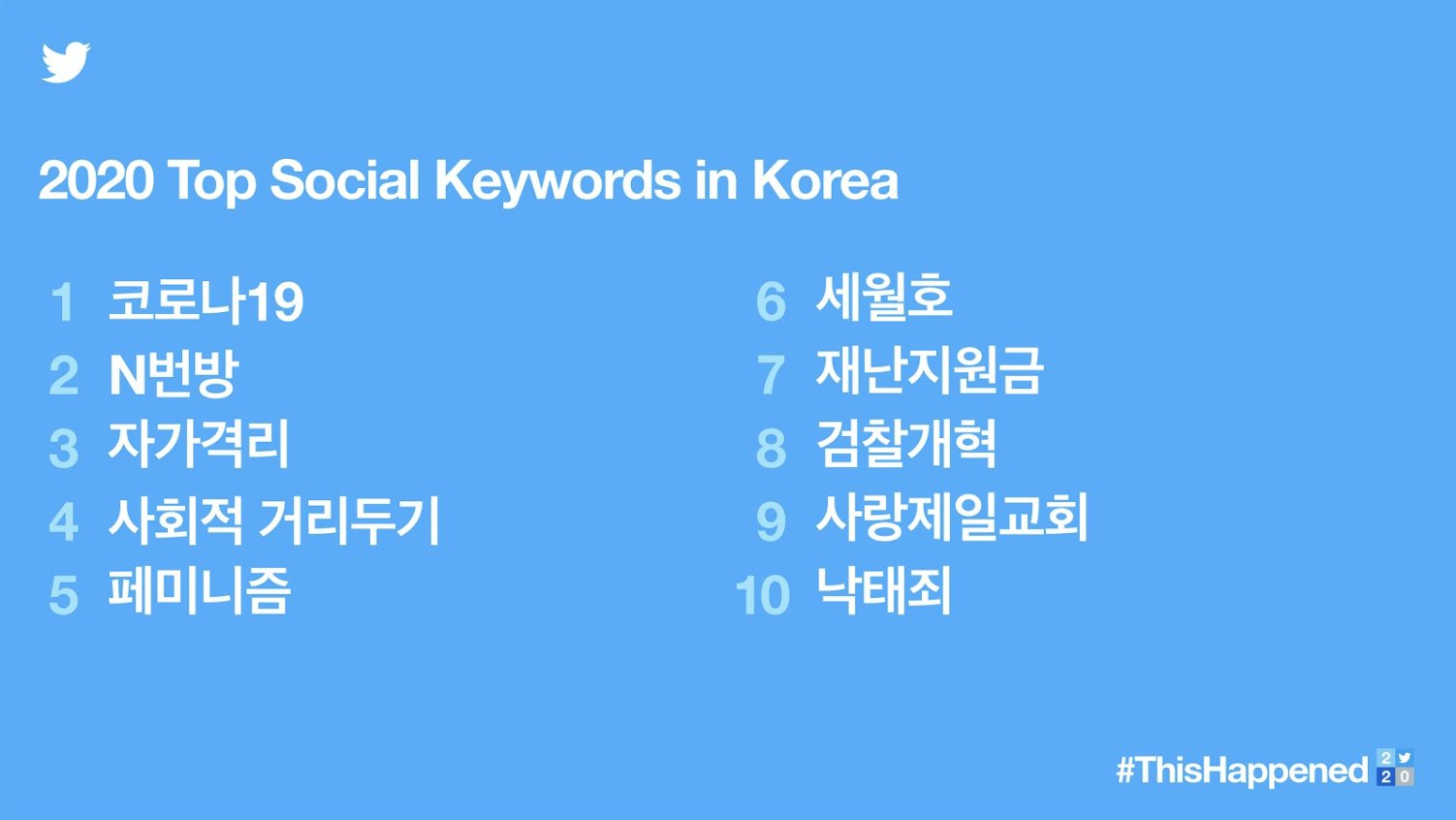 2020 Top Social Keywords in Korea

1 코로나19
2 N번방
3 자가격리
4 사회적 거리두기
5 페미니즘

6 세월호
7 재난지원금
8 검찰개혁
9 사랑제일교회
10 낙태죄

#ThisHappened 2 2 0